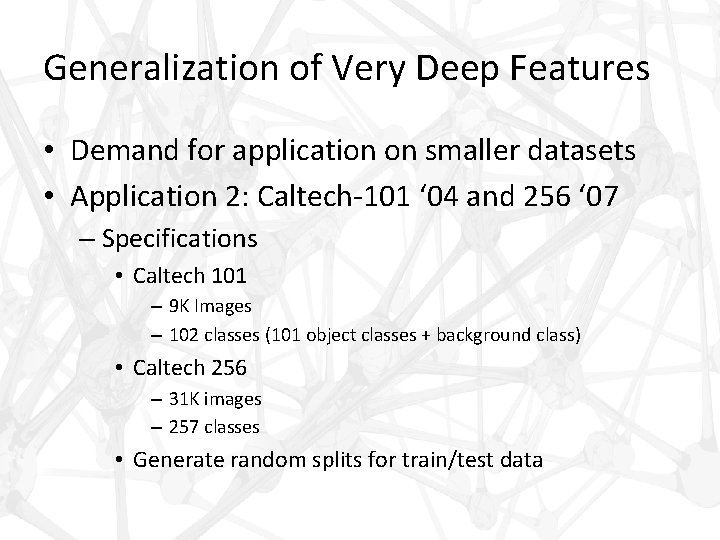 Generalization of Very Deep Features

• Demand for application on smaller datasets
• Application 2: Caltech-101 ‘04 and 256 ‘07
 – Specifications
  • Caltech 101
   – 9K Images
   – 102 classes (101 object classes + background class)
  • Caltech 256
   – 31K images
   – 257 classes
  • Generate random splits for train/test data